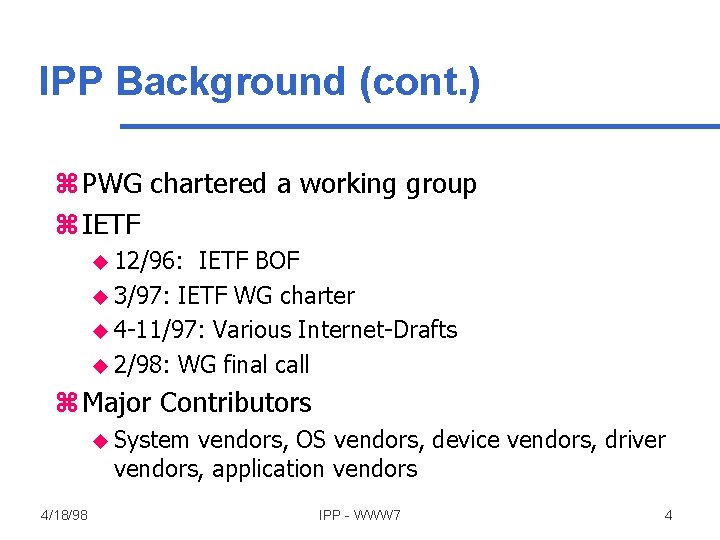 IPP Background (cont.)

⌘ PWG chartered a working group
⌘ IETF
◆ 12/96: IETF BOF
◆ 3/97: IETF WG charter
◆ 4-11/97: Various Internet-Drafts
◆ 2/98: WG final call
⌘ Major Contributors
◆ System vendors, OS vendors, device vendors, driver vendors, application vendors

4/18/98

IPP - WWW7

4